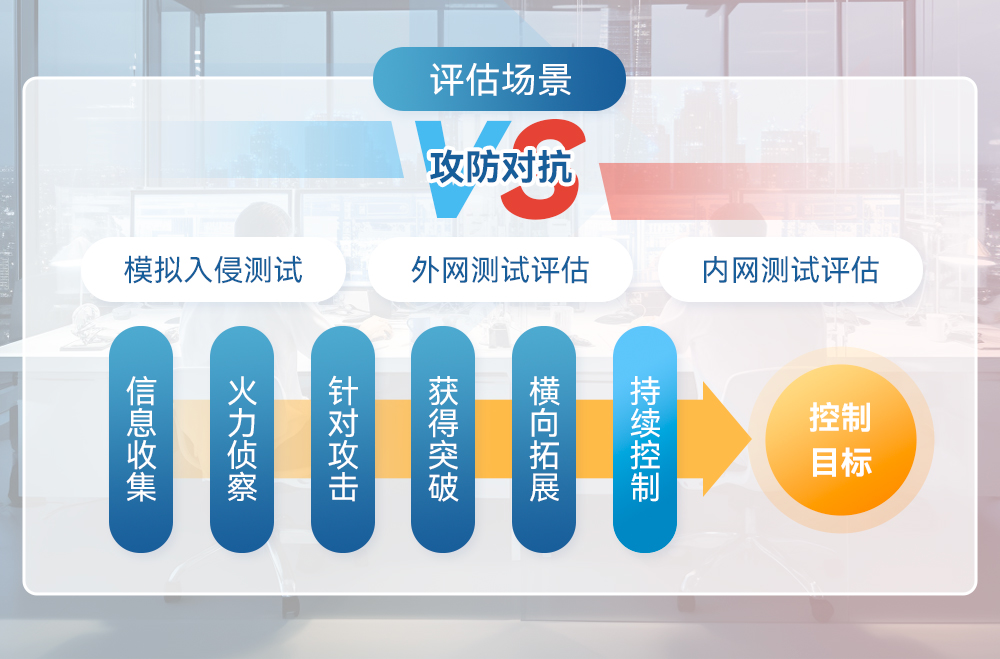 评估场景

VS

攻防对抗

模拟入侵测试

外网测试评估

内网测试评估

信息收集

火力侦察

针对攻击

获得突破

横向拓展

持续控制

控制目标